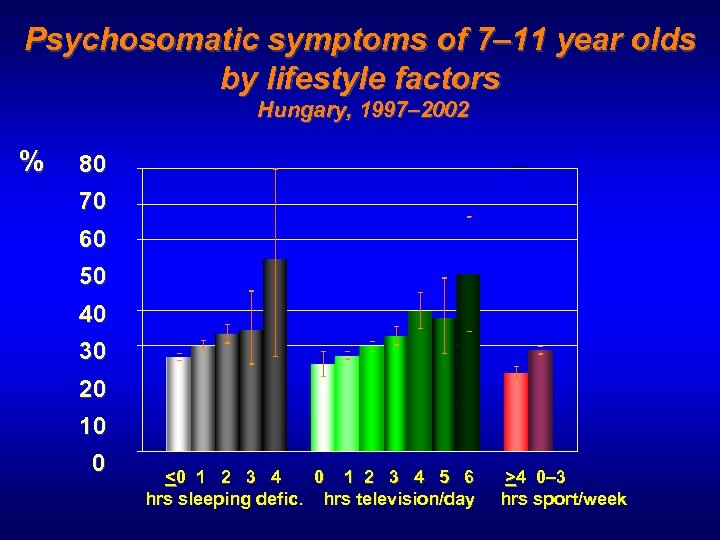 Psychosomatic symptoms of 7–11 year olds by lifestyle factors
Hungary, 1997–2002

%

80
70
60
50
40
30
20
10
0

$\leq$0 1 2 3 4
hrs sleeping defic.

0 1 2 3 4 5 6
hrs television/day

$\geq$4 0–3
hrs sport/week